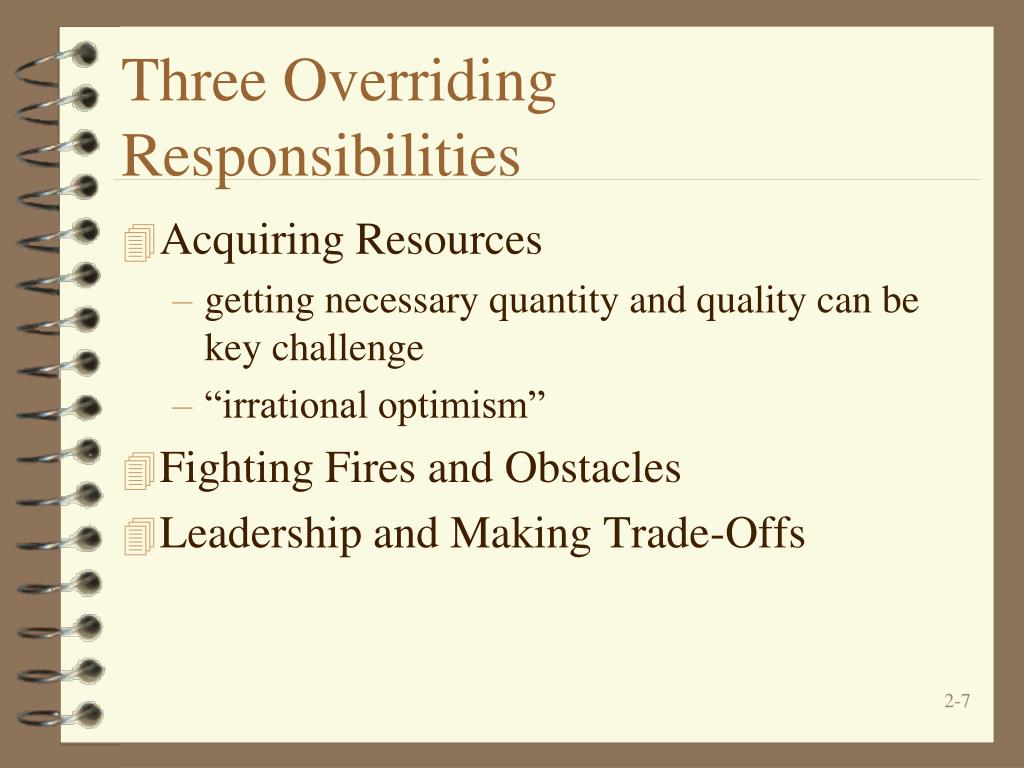 Three Overriding Responsibilities

Acquiring Resources

– getting necessary quantity and quality can be key challenge

– “irrational optimism”

Fighting Fires and Obstacles

Leadership and Making Trade-Offs

2-7